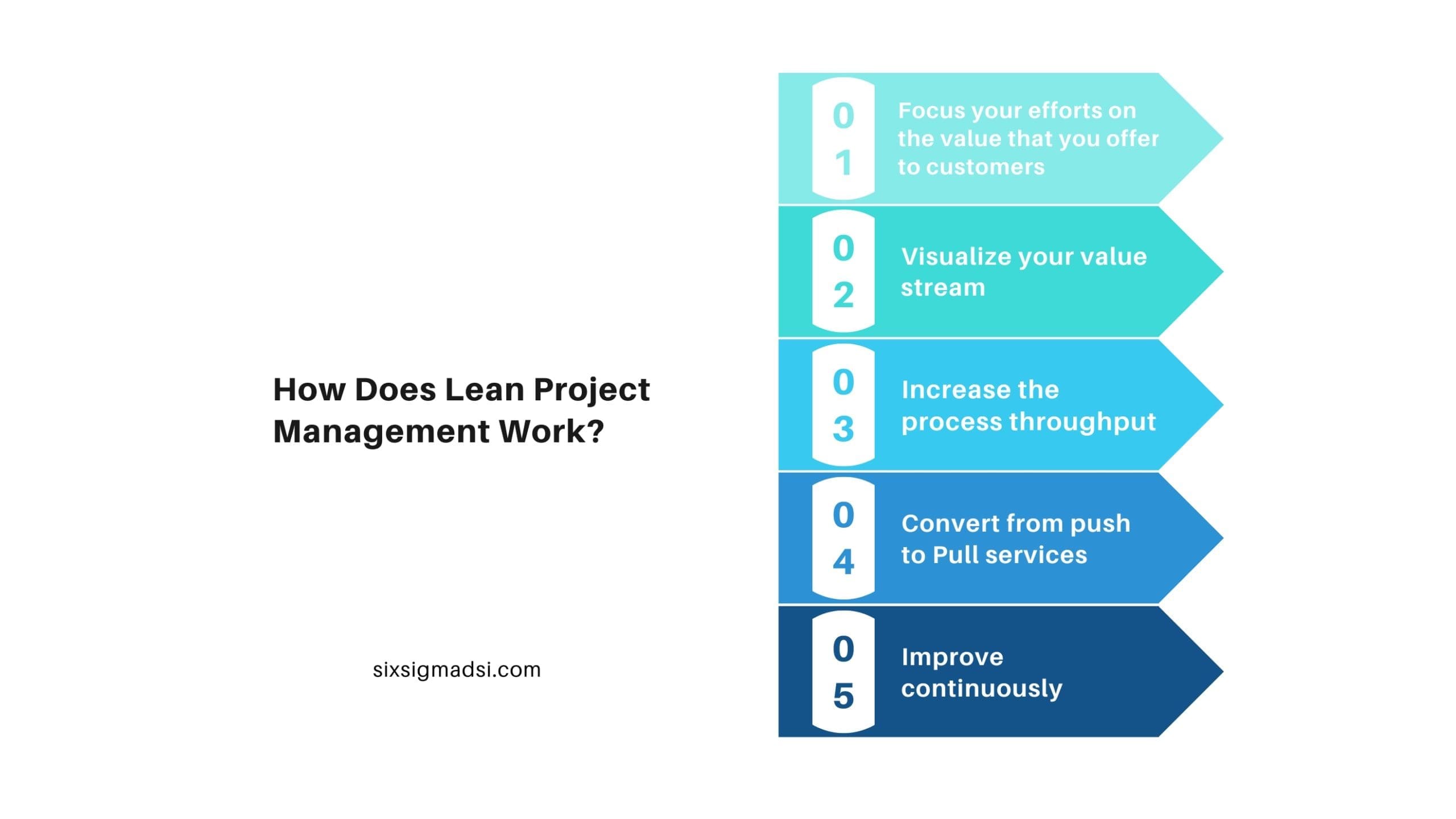 How Does Lean Project Management Work?

sixsigmadsi.com

01 Focus your efforts on the value that you offer to customers

02 Visualize your value stream

03 Increase the process throughput

04 Convert from push to Pull services

05 Improve continuously